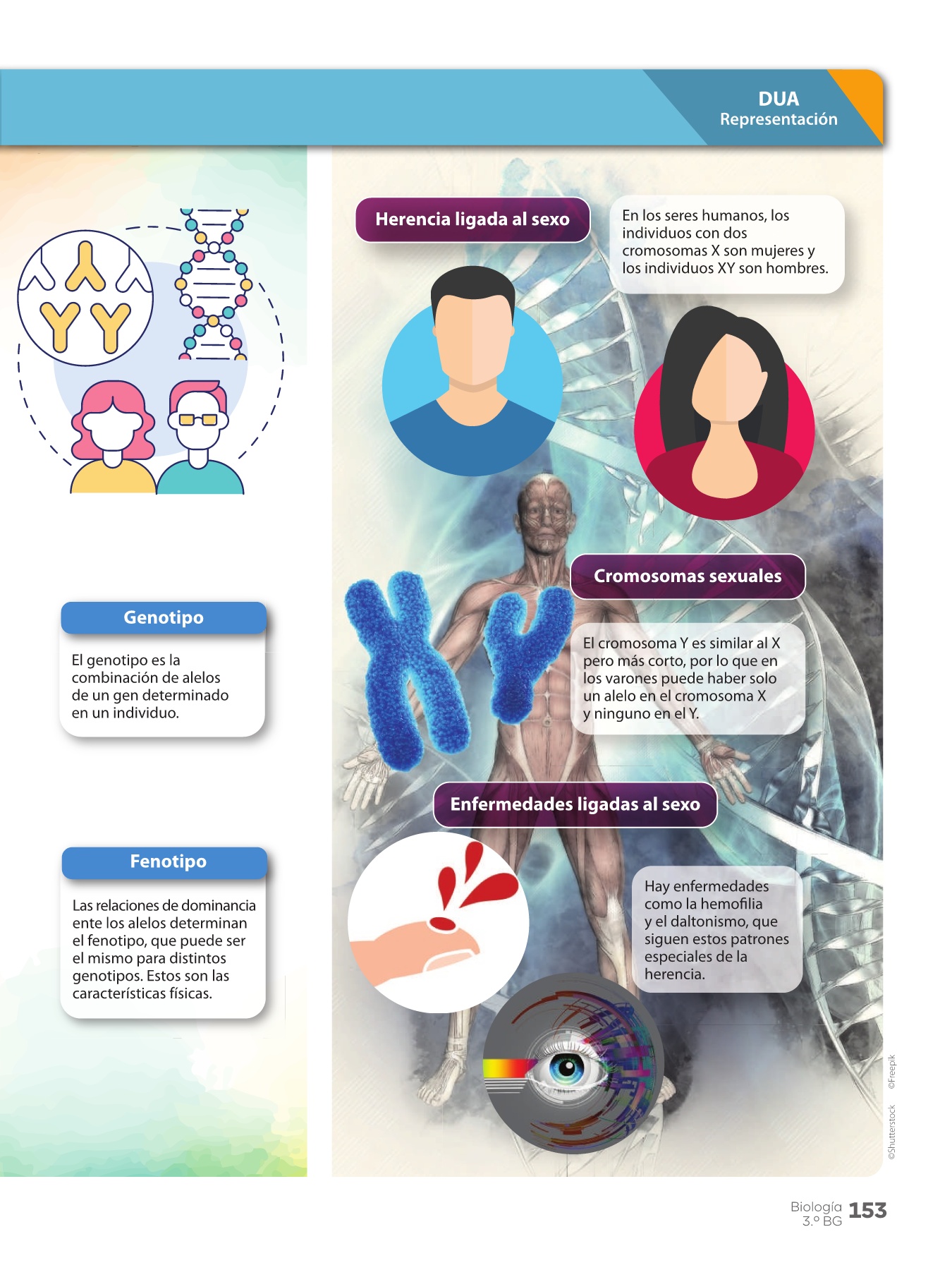 DUA
Representación

Genotipo

El genotipo es la combinación de alelos de un gen determinado en un individuo.

Fenotipo

Las relaciones de dominancia ente los alelos determinan el fenotipo, que puede ser el mismo para distintos genotipos. Estos son las características físicas.

Herencia ligada al sexo

En los seres humanos, los individuos con dos cromosomas X son mujeres y los individuos XY son hombres.

Cromosomas sexuales

El cromosoma Y es similar al X pero más corto, por lo que en los varones puede haber solo un alelo en el cromosoma X y ninguno en el Y.

Enfermedades ligadas al sexo

Hay enfermedades como la hemofilia y el daltonismo, que siguen estos patrones especiales de la herencia.

©Shutterstock ©Freepik

Biología 3.º BG 153